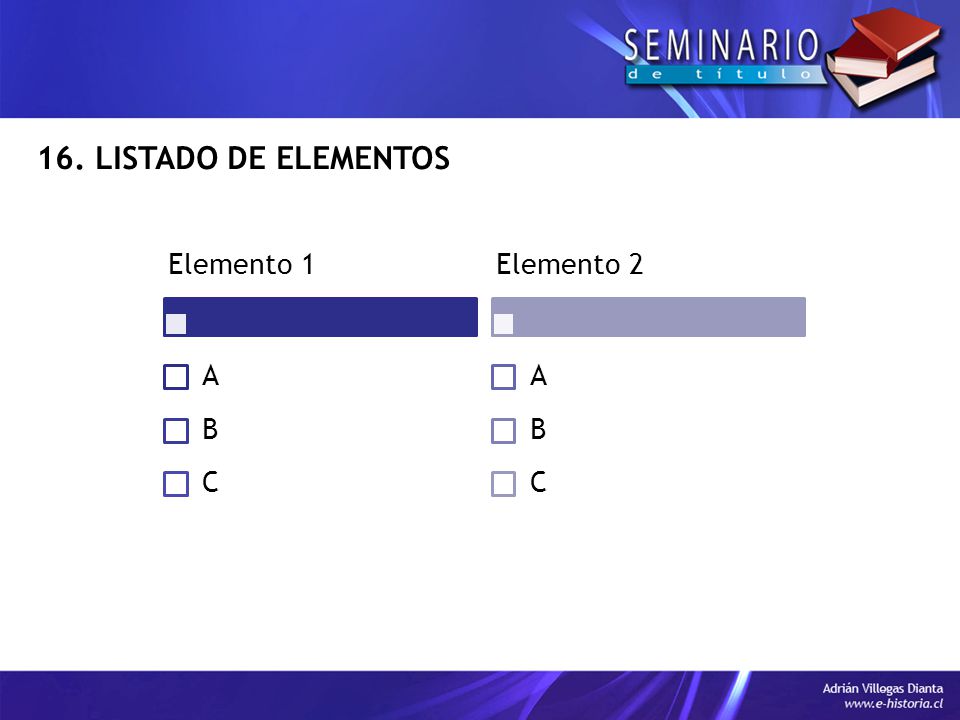 SEMINARIO
de título

16. LISTADO DE ELEMENTOS

Elemento 1

A

B

C

Elemento 2

A

B

C

Adrián Villegas Dianta
www.e-historia.cl